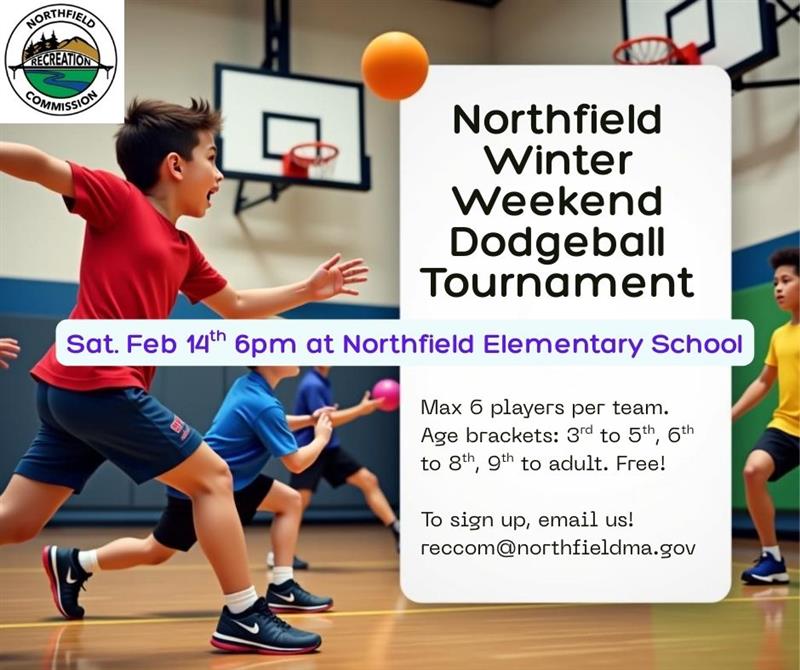 NORTHFIELD
RECREATION
COMMISSION

Northfield Winter Weekend Dodgeball Tournament

Sat. Feb 14$^{th}$ 6pm at Northfield Elementary School

Max 6 players per team. Age brackets: 3$^{rd}$ to 5$^{th}$, 6$^{th}$ to 8$^{th}$, 9$^{th}$ to adult. Free!

To sign up, email us! reccom@northfieldma.gov